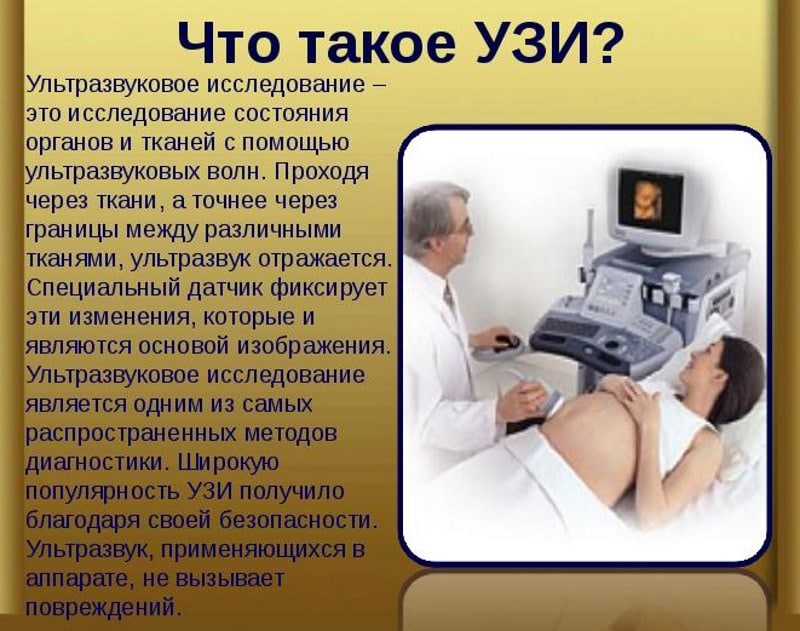 Что такое УЗИ?

Ультразвуковое исследование – это исследование состояния органов и тканей с помощью ультразвуковых волн. Проходя через ткани, а точнее через границы между различными тканями, ультразвук отражается. Специальный датчик фиксирует эти изменения, которые и являются основой изображения. Ультразвуковое исследование является одним из самых распространенных методов диагностики. Широкую популярность УЗИ получило благодаря своей безопасности. Ультразвук, применяющихся в аппарате, не вызывает повреждений.